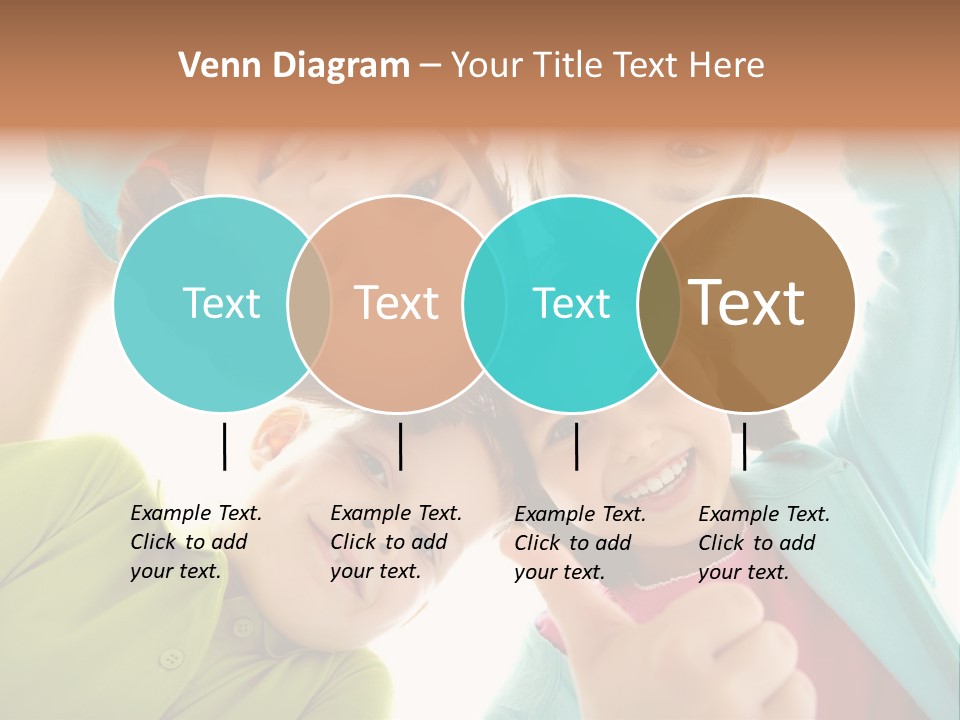 Venn Diagram – Your Title Text Here

Text

Text

Text

Text

Example Text. Click to add your text.

Example Text. Click to add your text.

Example Text. Click to add your text.

Example Text. Click to add your text.